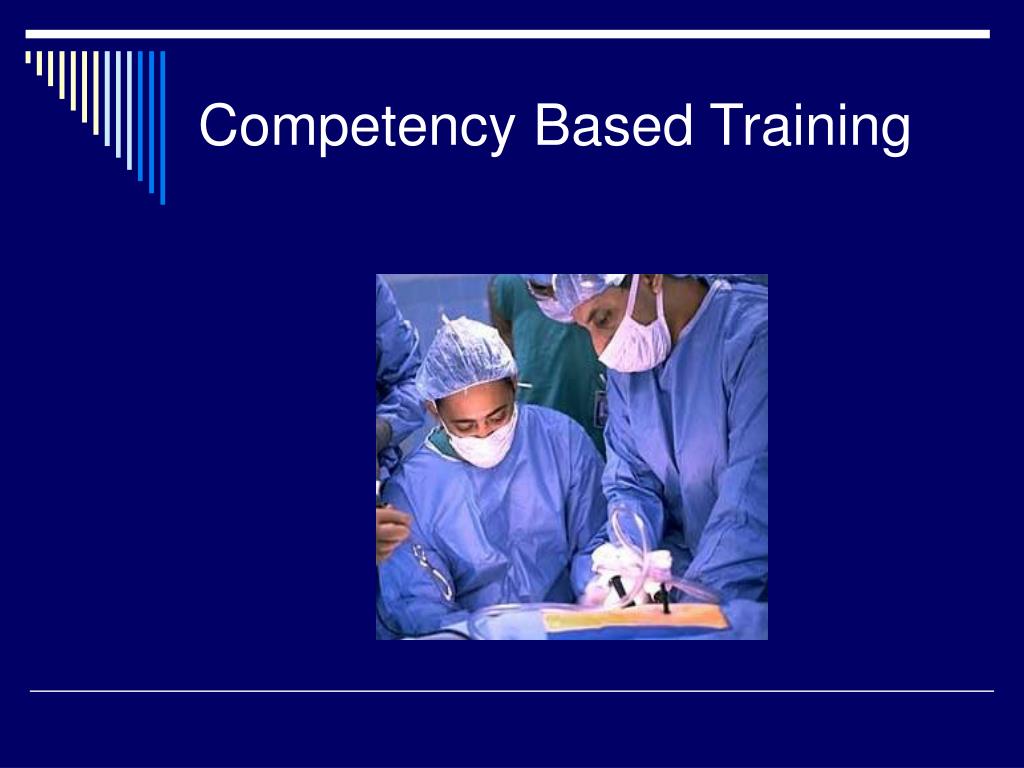 Competency Based Training